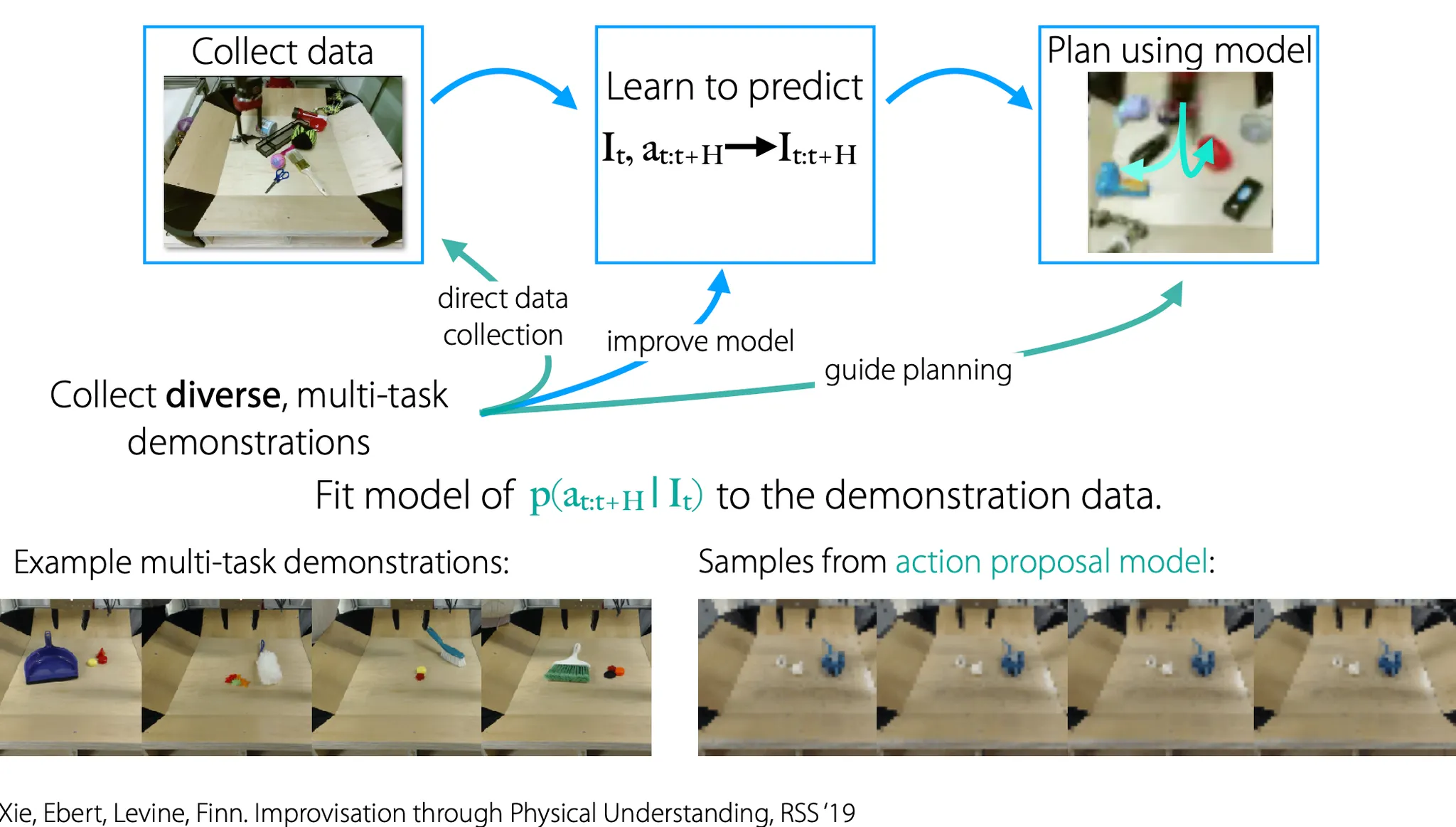 Collect data

Learn to predict

$I_t, a_{t:t+H} \rightarrow I_{t:t+H}$

Plan using model

direct data collection

improve model

guide planning

Collect **diverse**, multi-task demonstrations

Fit model of $p(a_{t:t+H} | I_t)$ to the demonstration data.

Example multi-task demonstrations:

Samples from action proposal model:

Xie, Ebert, Levine, Finn. Improvisation through Physical Understanding, RSS '19